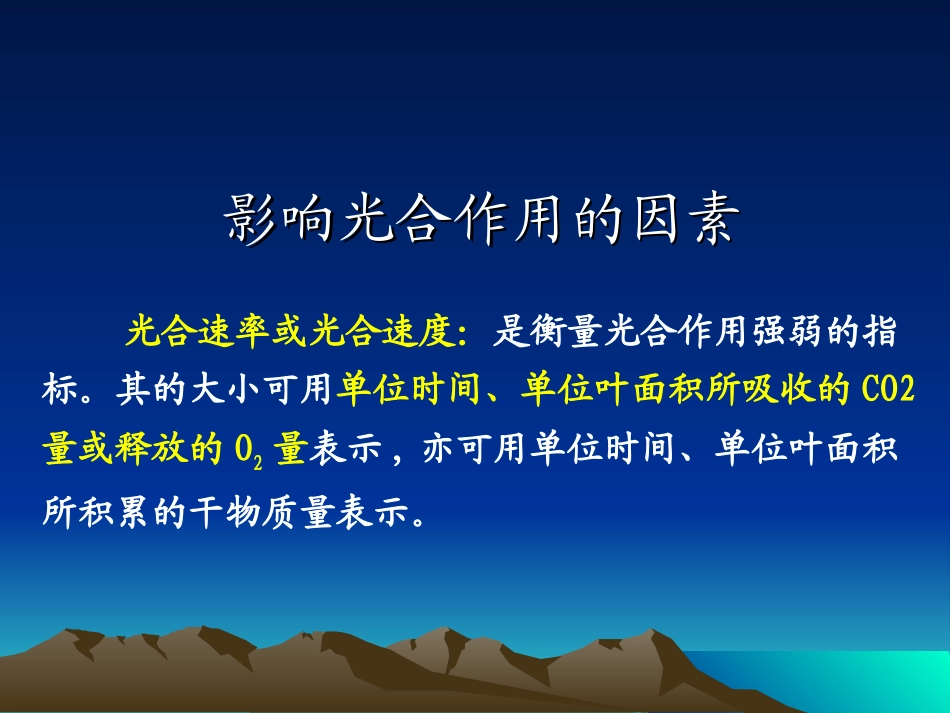 影响光合作用的因素

光合速率或光合速度：是衡量光合作用强弱的指标。其的大小可用单位时间、单位叶面积所吸收的 CO2 量或释放的 $O_2$ 量表示，亦可用单位时间、单位叶面积所积累的干物质量表示。